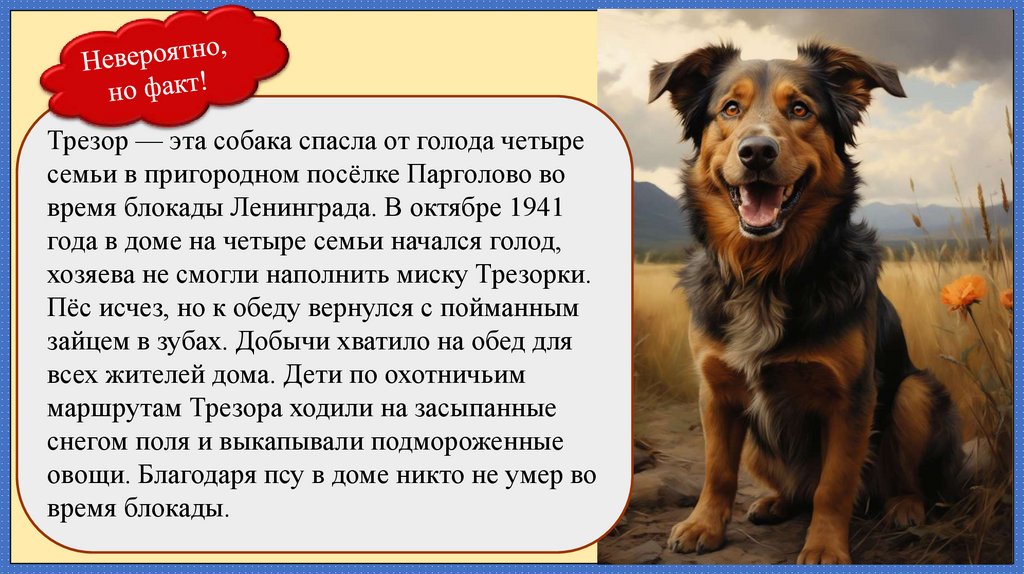 Невероятно, но факт!

Трезор — эта собака спасла от голода четыре семьи в пригородном посёлке Парголово во время блокады Ленинграда. В октябре 1941 года в доме на четыре семьи начался голод, хозяева не смогли наполнить миску Трезорки. Пёс исчез, но к обеду вернулся с пойманным зайцем в зубах. Добычи хватило на обед для всех жителей дома. Дети по охотничьим маршрутам Трезора ходили на засыпанные снегом поля и выкапывали подмороженные овощи. Благодаря псу в доме никто не умер во время блокады.